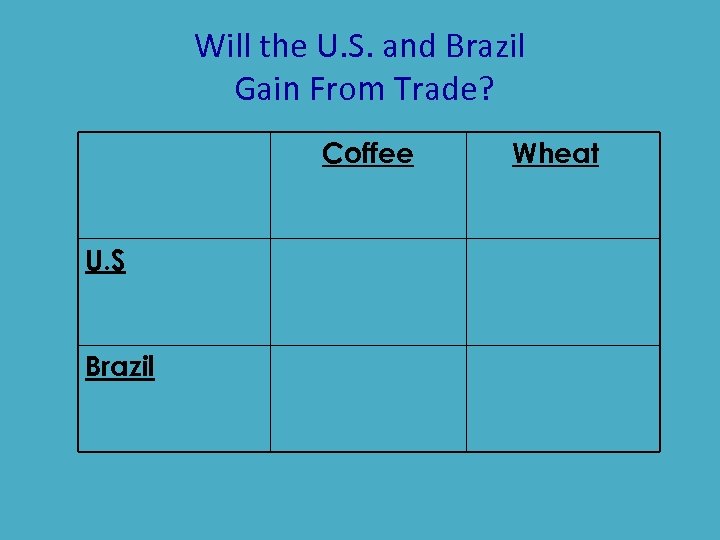 Will the U.S. and Brazil Gain From Trade?

| | Coffee | Wheat |
|---|---|---|
| U.S | | |
| Brazil | | |